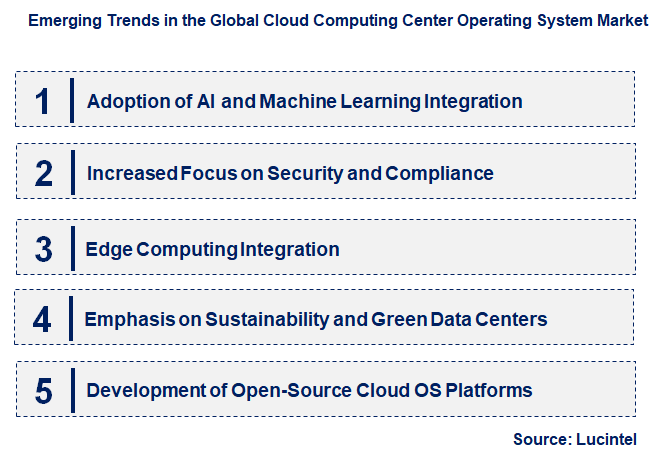 Emerging Trends in the Global Cloud Computing Center Operating System Market

1 Adoption of AI and Machine Learning Integration

2 Increased Focus on Security and Compliance

3 Edge Computing Integration

4 Emphasis on Sustainability and Green Data Centers

5 Development of Open-Source Cloud OS Platforms

Source: Lucintel